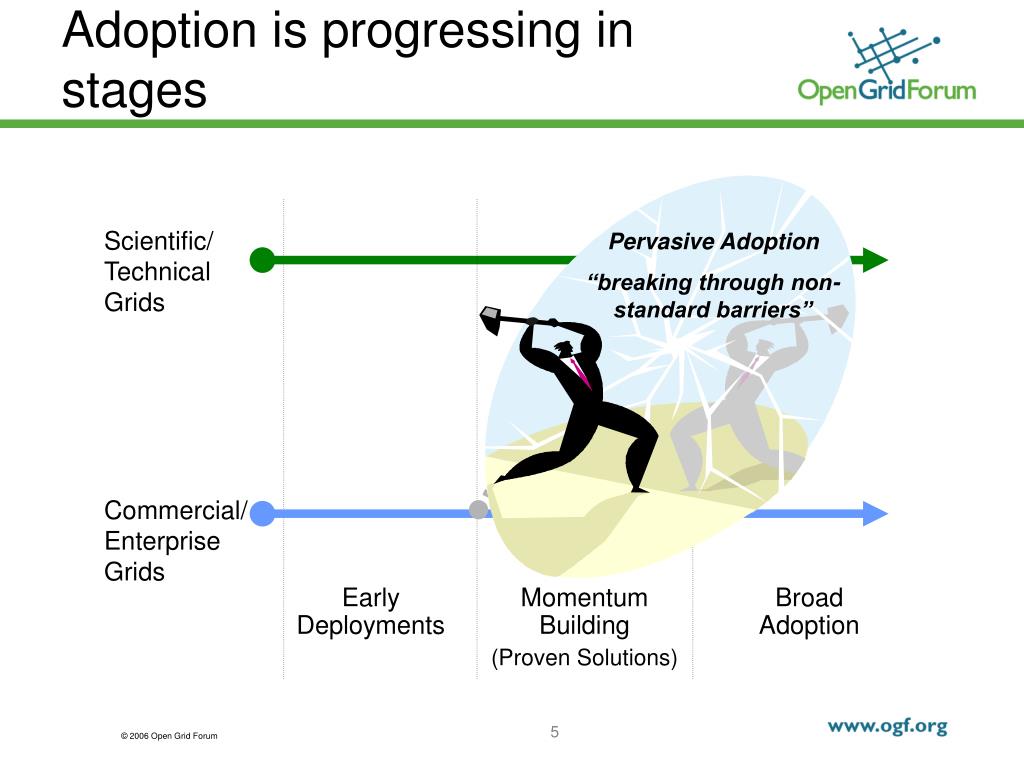 Adoption is progressing in stages

OpenGridForum

Scientific/ Technical Grids

Pervasive Adoption

“breaking through non-standard barriers”

Commercial/ Enterprise Grids

Early Deployments

Momentum Building

(Proven Solutions)

Broad Adoption

© 2006 Open Grid Forum

5

www.ogf.org